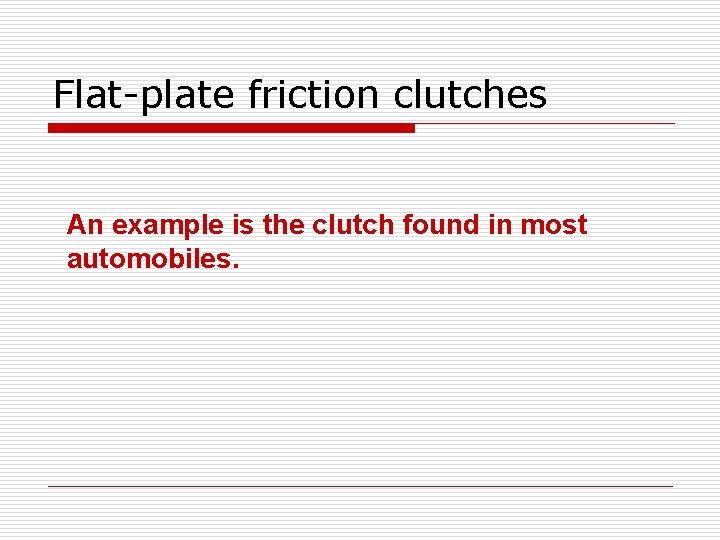 Flat-plate friction clutches

An example is the clutch found in most automobiles.